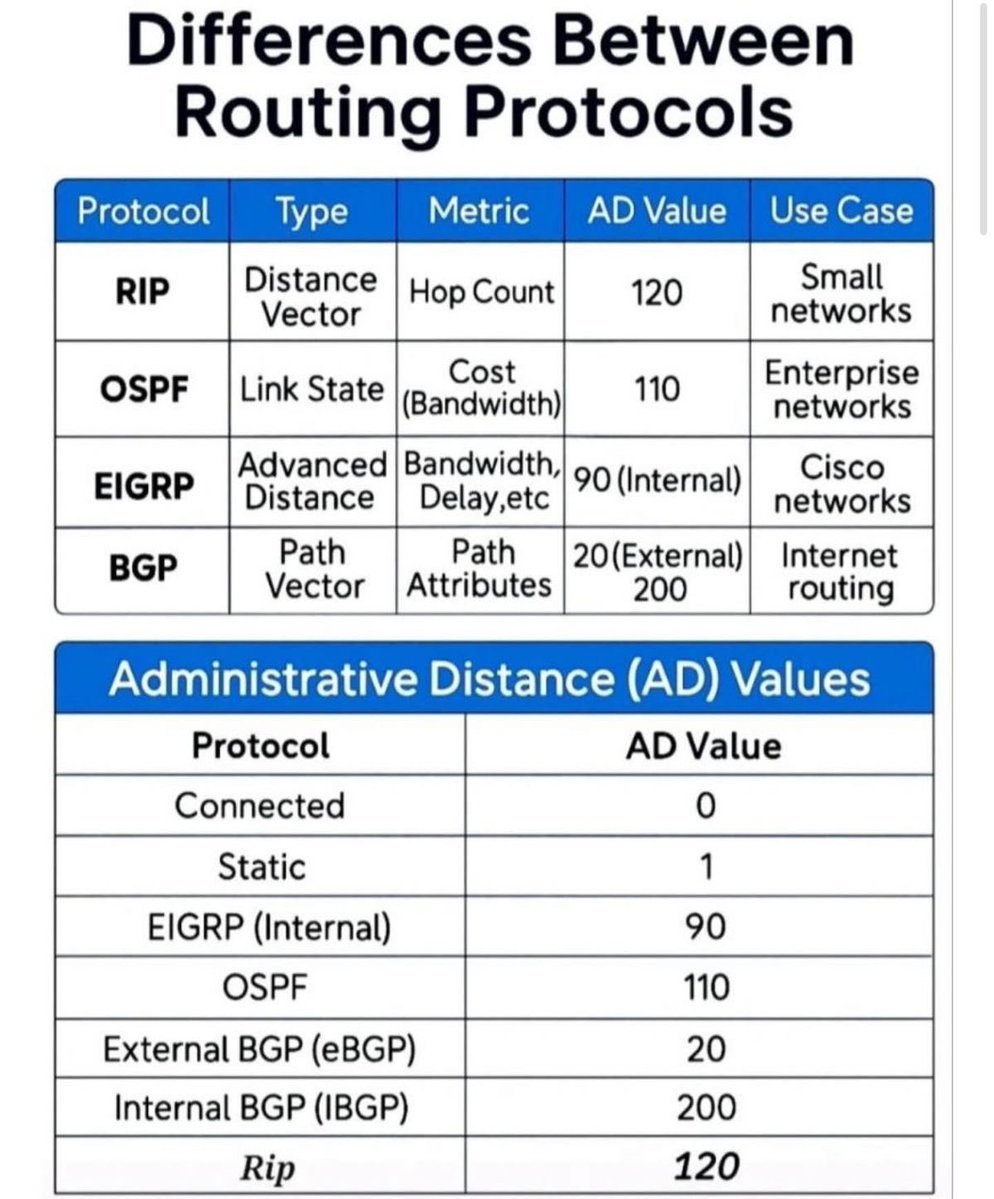 Differences Between Routing Protocols

| Protocol | Type | Metric | AD Value | Use Case |
|---|---|---|---|---|
| RIP | Distance Vector | Hop Count | 120 | Small networks |
| OSPF | Link State | Cost (Bandwidth) | 110 | Enterprise networks |
| EIGRP | Advanced Distance | Bandwidth, Delay,etc | 90 (Internal) | Cisco networks |
| BGP | Path Vector | Path Attributes | 20(External) 200 | Internet routing |

Administrative Distance (AD) Values

| Protocol | AD Value |
|---|---|
| Connected | 0 |
| Static | 1 |
| EIGRP (Internal) | 90 |
| OSPF | 110 |
| External BGP (eBGP) | 20 |
| Internal BGP (IBGP) | 200 |
| Rip | 120 |